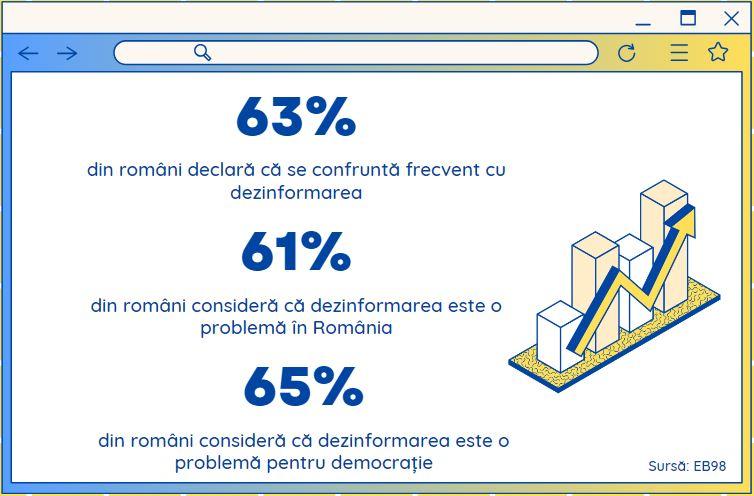 63%

din români declară că se confruntă frecvent cu dezinformarea

61%

din români consideră că dezinformarea este o problemă în România

65%

din români consideră că dezinformarea este o problemă pentru democrație

Sursă: EB98